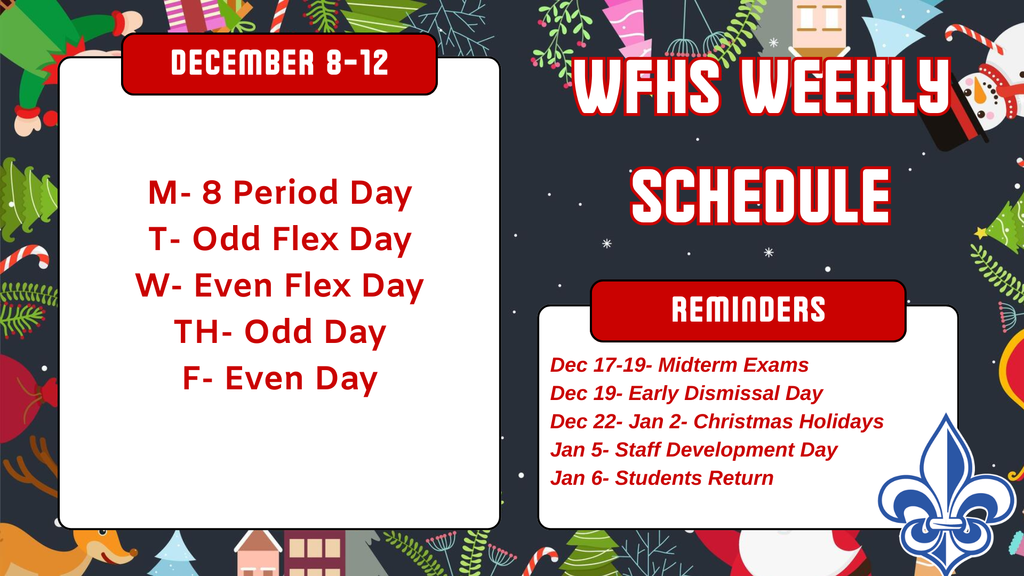 DECEMBER 8-12

M- 8 Period Day
T- Odd Flex Day
W- Even Flex Day
TH- Odd Day
F- Even Day

WFHS WEEKLY SCHEDULE

REMINDERS

Dec 17-19- Midterm Exams
Dec 19- Early Dismissal Day
Dec 22- Jan 2- Christmas Holidays
Jan 5- Staff Development Day
Jan 6- Students Return